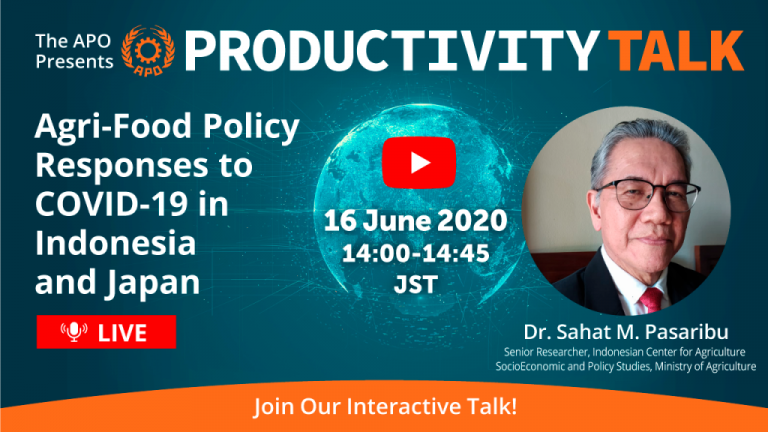 The APO Presents

APO

PRODUCTIVITY TALK

Agri-Food Policy Responses to COVID-19 in Indonesia and Japan

LIVE

16 June 2020
14:00-14:45
JST

Dr. Sahat M. Pasaribu
Senior Researcher, Indonesian Center for Agriculture SocioEconomic and Policy Studies, Ministry of Agriculture

Join Our Interactive Talk!